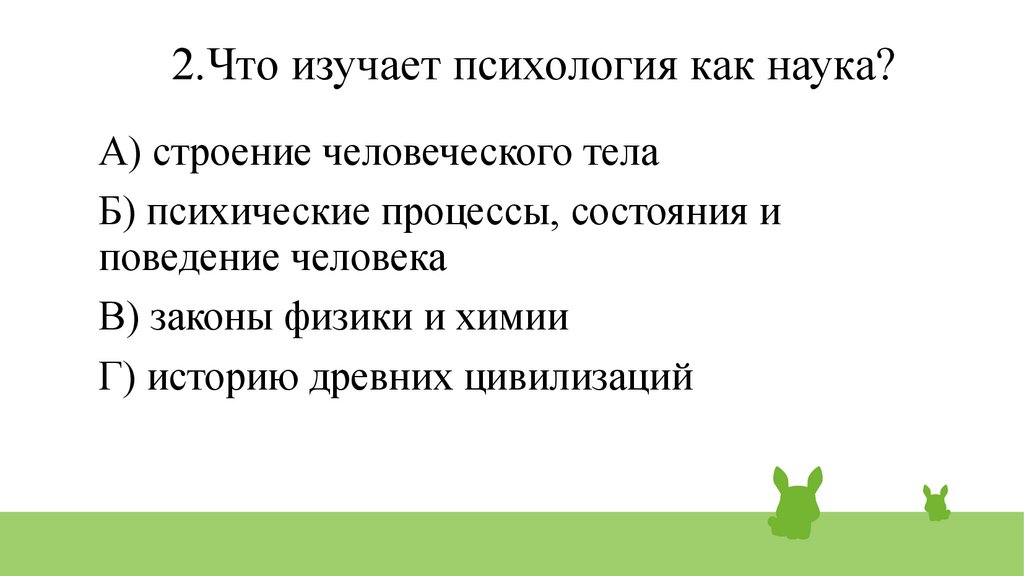 2.Что изучает психология как наука?

А) строение человеческого тела

Б) психические процессы, состояния и поведение человека

В) законы физики и химии

Г) историю древних цивилизаций